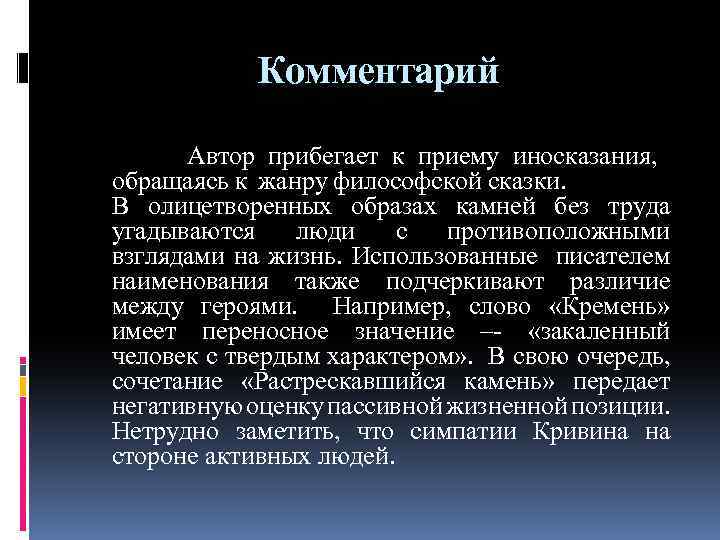 Комментарий

Автор прибегает к приему иносказания, обращаясь к жанру философской сказки.
В олицетворенных образах камней без труда угадываются люди с противоположными взглядами на жизнь. Использованные писателем наименования также подчеркивают различие между героями. Например, слово «Кремень» имеет переносное значение –- «закаленный человек с твердым характером». В свою очередь, сочетание «Растрескавшийся камень» передает негативную оценку пассивной жизненной позиции. Нетрудно заметить, что симпатии Кривина на стороне активных людей.